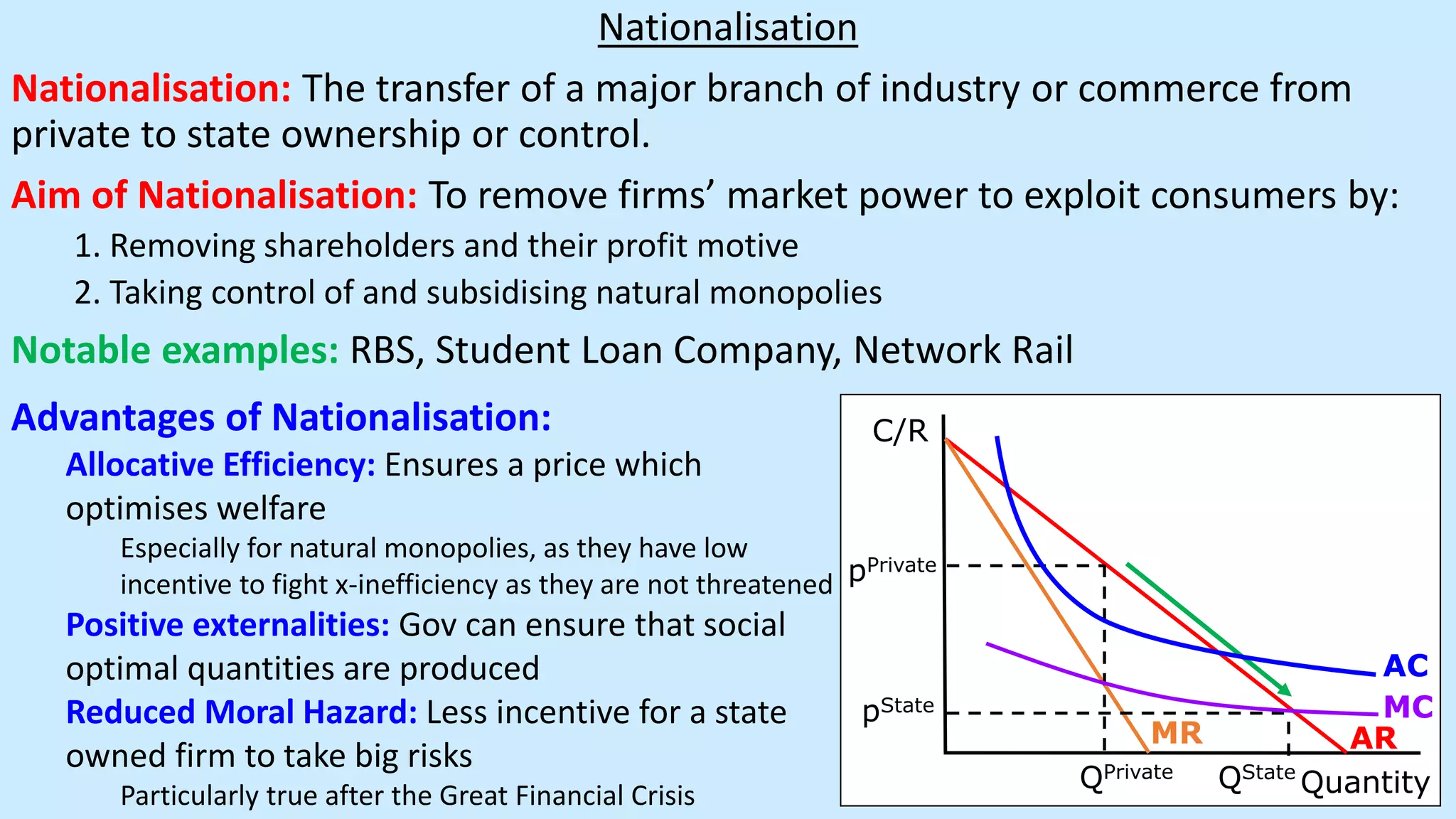 Nationalisation

Nationalisation: The transfer of a major branch of industry or commerce from private to state ownership or control.

Aim of Nationalisation: To remove firms' market power to exploit consumers by:

1. Removing shareholders and their profit motive
2. Taking control of and subsidising natural monopolies

Notable examples: RBS, Student Loan Company, Network Rail

Advantages of Nationalisation:

Allocative Efficiency: Ensures a price which optimises welfare

Especially for natural monopolies, as they have low incentive to fight x-inefficiency as they are not threatened

Positive externalities: Gov can ensure that social optimal quantities are produced

Reduced Moral Hazard: Less incentive for a state owned firm to take big risks

Particularly true after the Great Financial Crisis

C/R
$p^{Private}$
$p^{State}$
AC
MC
MR
AR
$Q^{Private}$
$Q^{State}$
Quantity